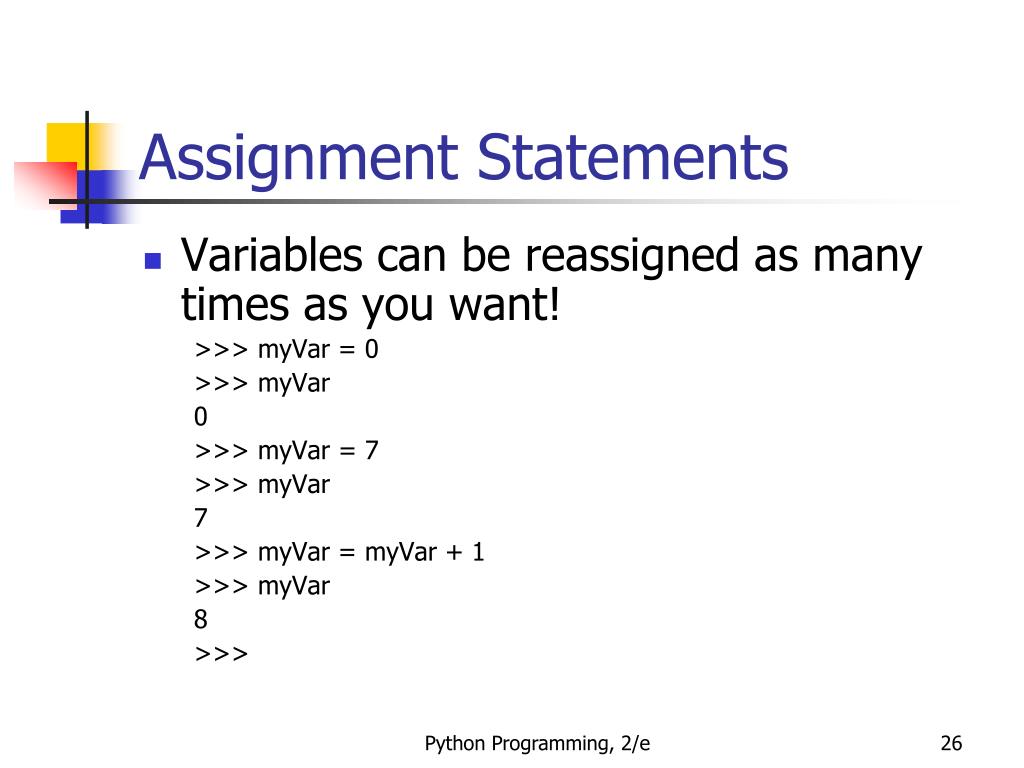 Assignment Statements

Variables can be reassigned as many times as you want!

>>> myVar = 0
>>> myVar
0
>>> myVar = 7
>>> myVar
7
>>> myVar = myVar + 1
>>> myVar
8
>>>

Python Programming, 2/e

26